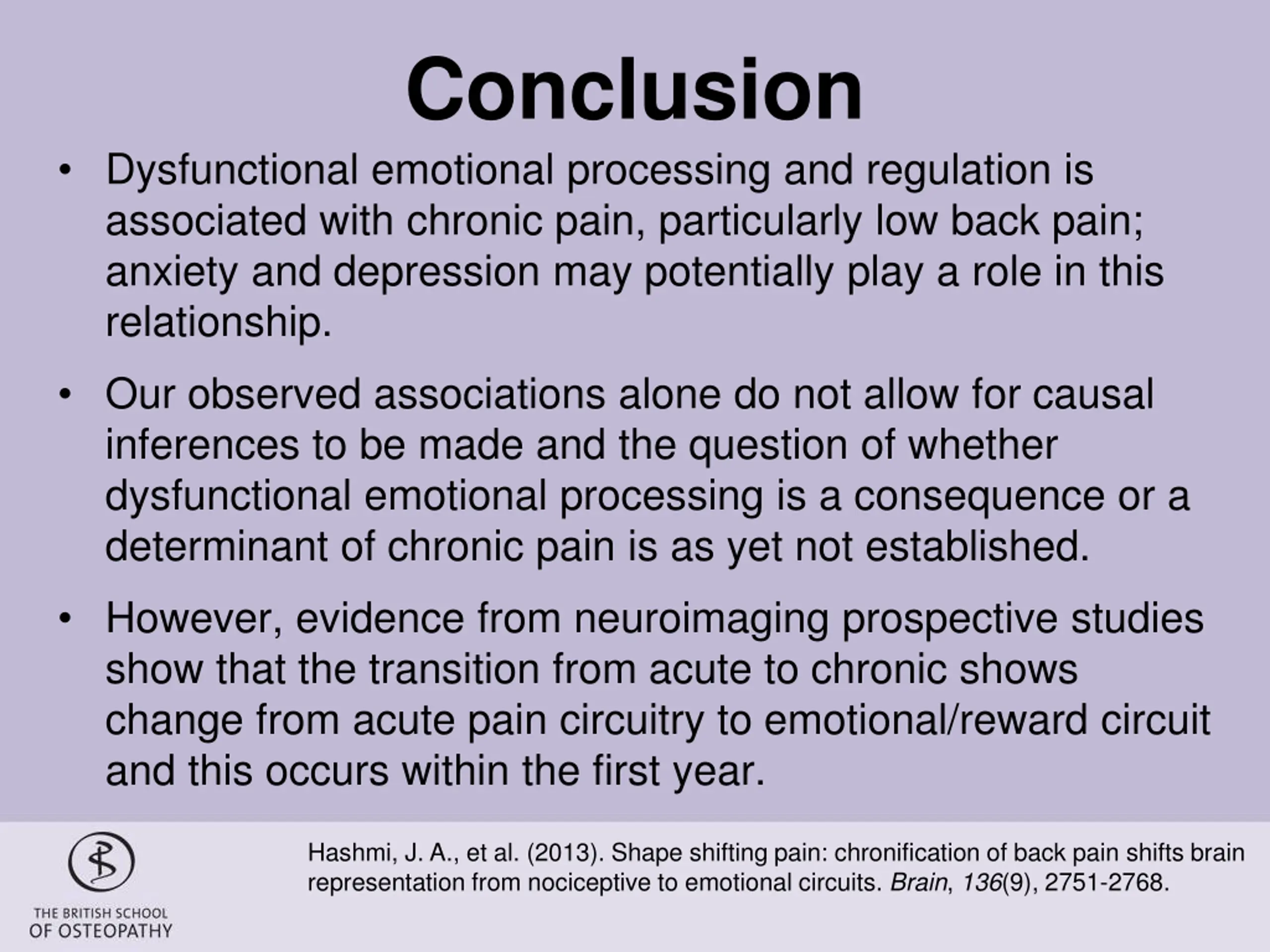 Conclusion

• Dysfunctional emotional processing and regulation is associated with chronic pain, particularly low back pain; anxiety and depression may potentially play a role in this relationship.

• Our observed associations alone do not allow for causal inferences to be made and the question of whether dysfunctional emotional processing is a consequence or a determinant of chronic pain is as yet not established.

• However, evidence from neuroimaging prospective studies show that the transition from acute to chronic shows change from acute pain circuitry to emotional/reward circuit and this occurs within the first year.

THE BRITISH SCHOOL OF OSTEOPATHY

Hashmi, J. A., et al. (2013). Shape shifting pain: chronification of back pain shifts brain representation from nociceptive to emotional circuits. Brain, 136(9), 2751-2768.